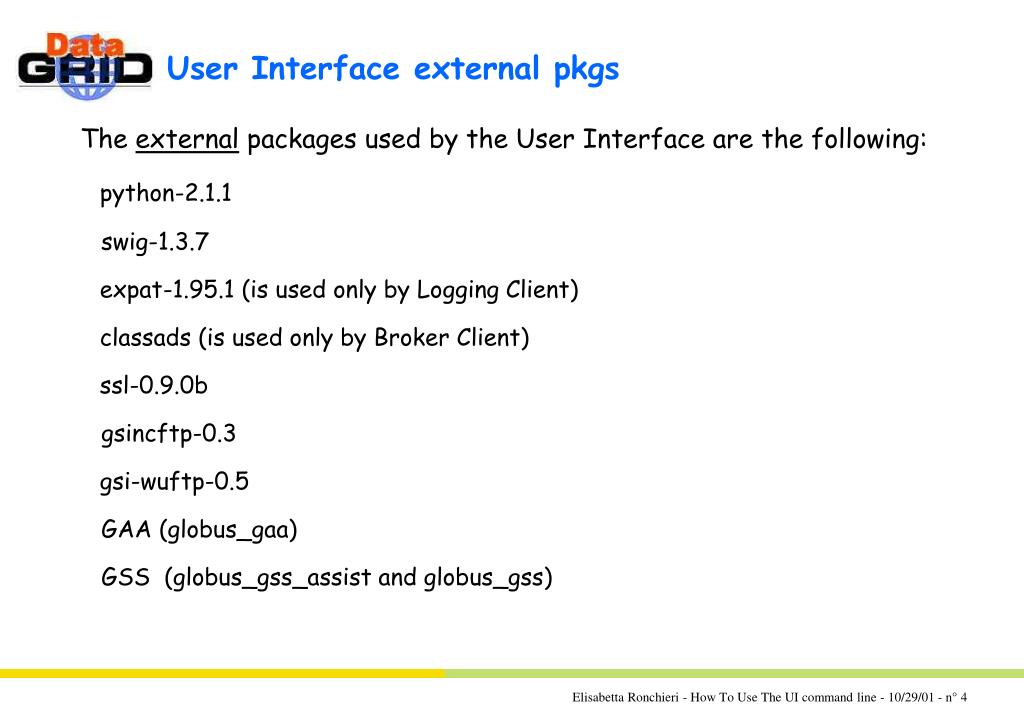 Data GRID

User Interface external pkgs

The external packages used by the User Interface are the following:

python-2.1.1

swig-1.3.7

expat-1.95.1 (is used only by Logging Client)

classads (is used only by Broker Client)

ssl-0.9.0b

gsincftp-0.3

gsi-wuftp-0.5

GAA (globus_gaa)

GSS (globus_gss_assist and globus_gss)

Elisabetta Ronchieri - How To Use The UI command line - 10/29/01 - n° 4